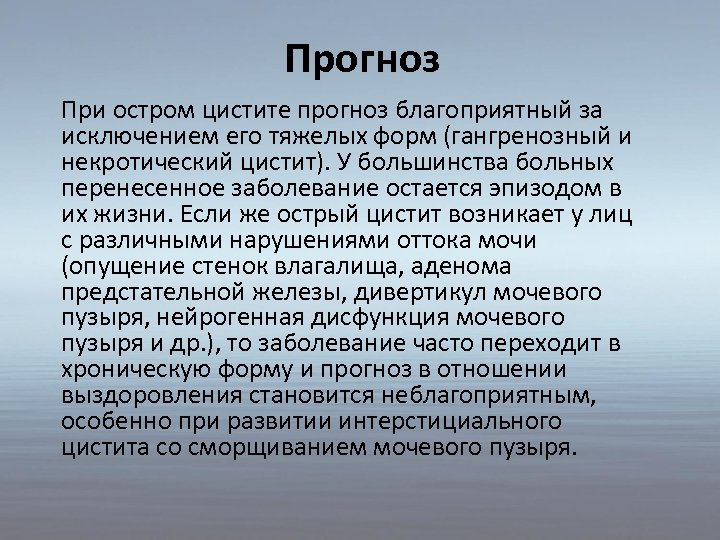 Прогноз

При остром цистите прогноз благоприятный за исключением его тяжелых форм (гангренозный и некротический цистит). У большинства больных перенесенное заболевание остается эпизодом в их жизни. Если же острый цистит возникает у лиц с различными нарушениями оттока мочи (опущение стенок влагалища, аденома предстательной железы, дивертикул мочевого пузыря, нейрогенная дисфункция мочевого пузыря и др.), то заболевание часто переходит в хроническую форму и прогноз в отношении выздоровления становится неблагоприятным, особенно при развитии интерстициального цистита со сморщиванием мочевого пузыря.